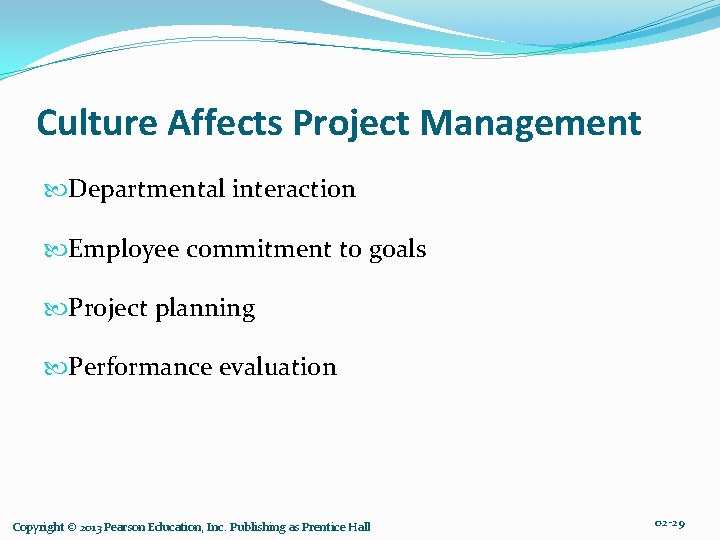 Culture Affects Project Management

Departmental interaction

Employee commitment to goals

Project planning

Performance evaluation

Copyright © 2013 Pearson Education, Inc. Publishing as Prentice Hall

02-29